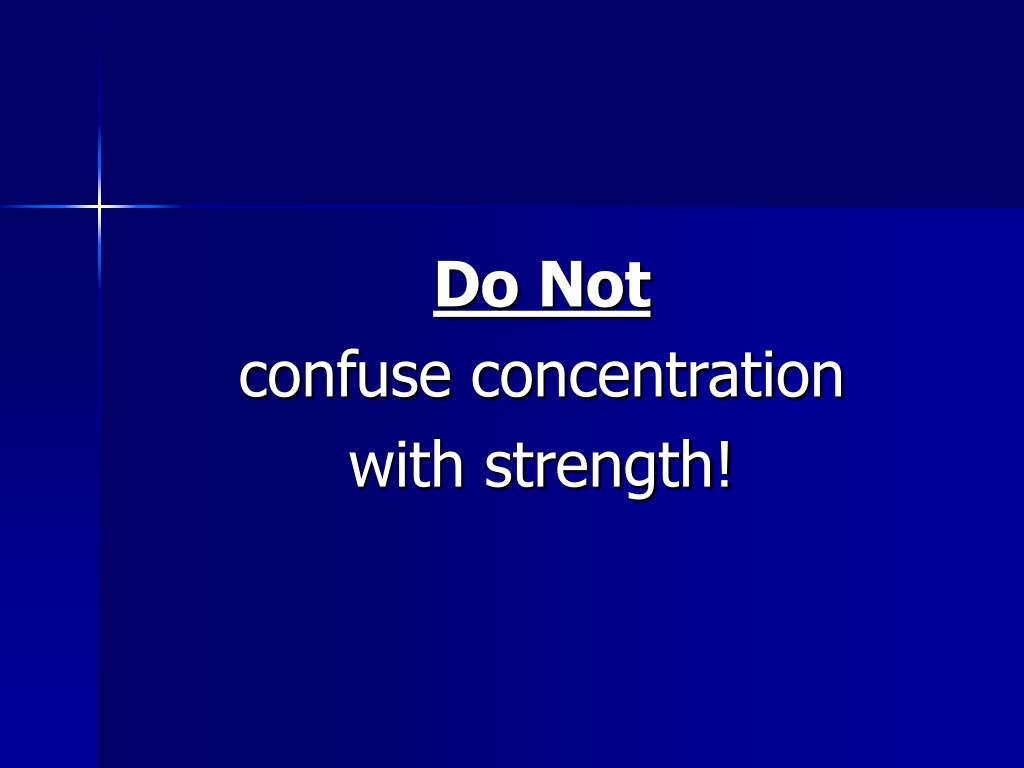 Do Not
confuse concentration with strength!